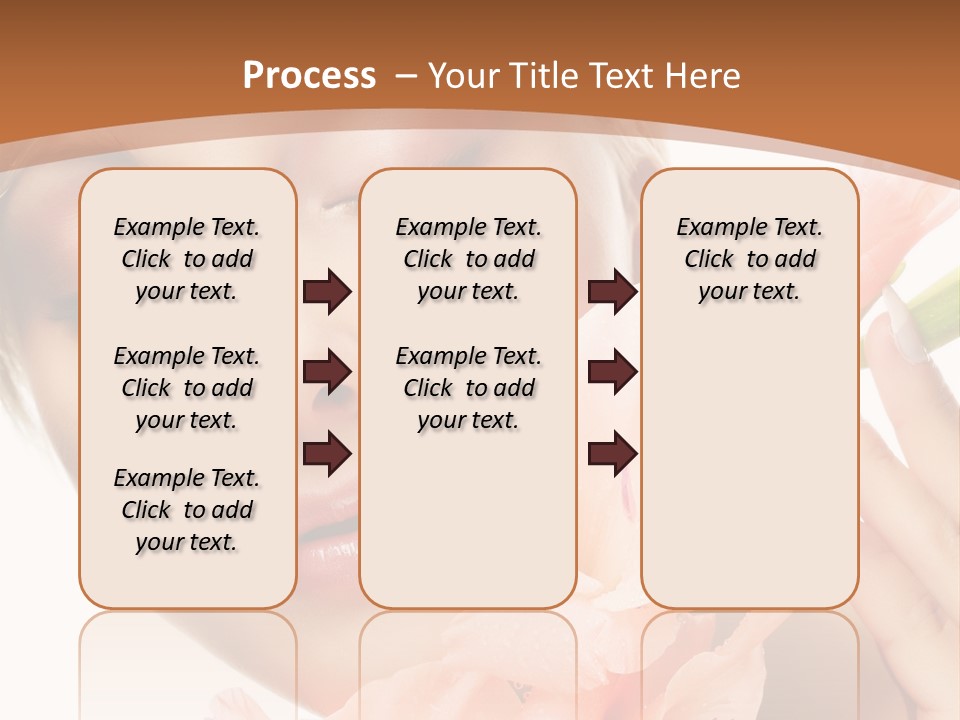 Process – Your Title Text Here

Example Text. Click to add your text.

Example Text. Click to add your text.

Example Text. Click to add your text.

Example Text. Click to add your text.

Example Text. Click to add your text.

Example Text. Click to add your text.